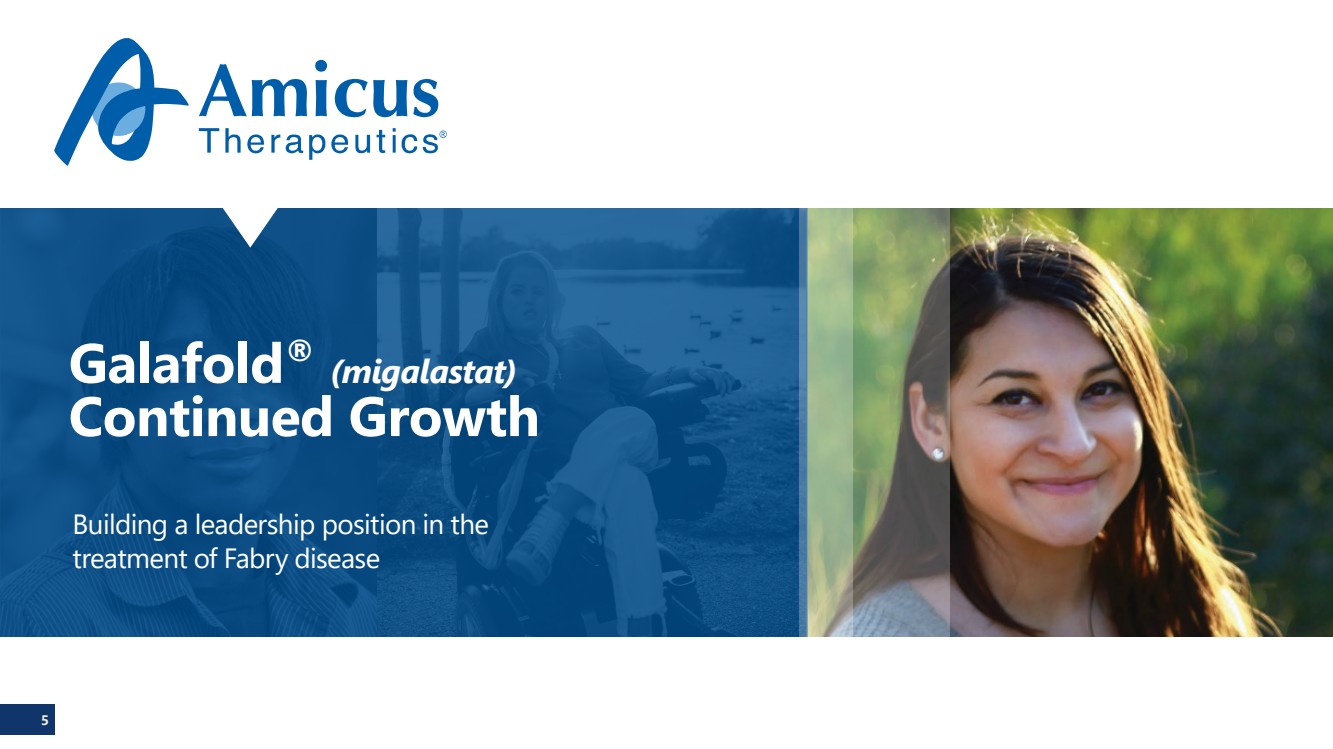 Amicus Therapeutics®

Galafold® (migalastat)
Continued Growth

Building a leadership position in the treatment of Fabry disease

5